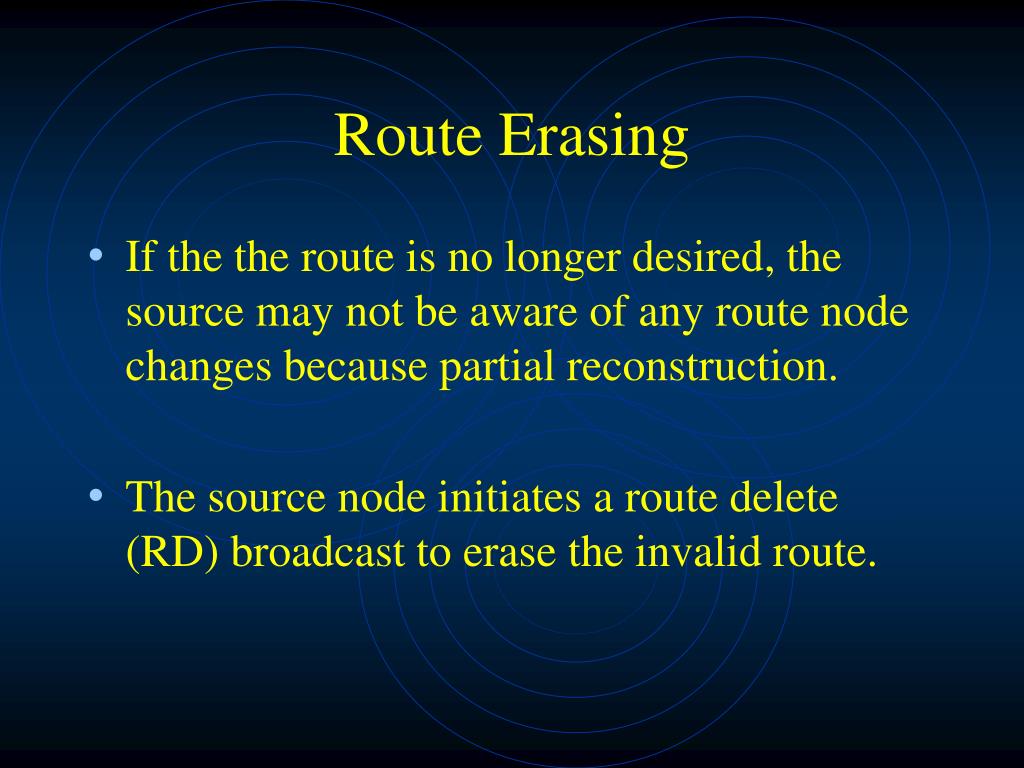 Route Erasing

• If the the route is no longer desired, the source may not be aware of any route node changes because partial reconstruction.

• The source node initiates a route delete (RD) broadcast to erase the invalid route.